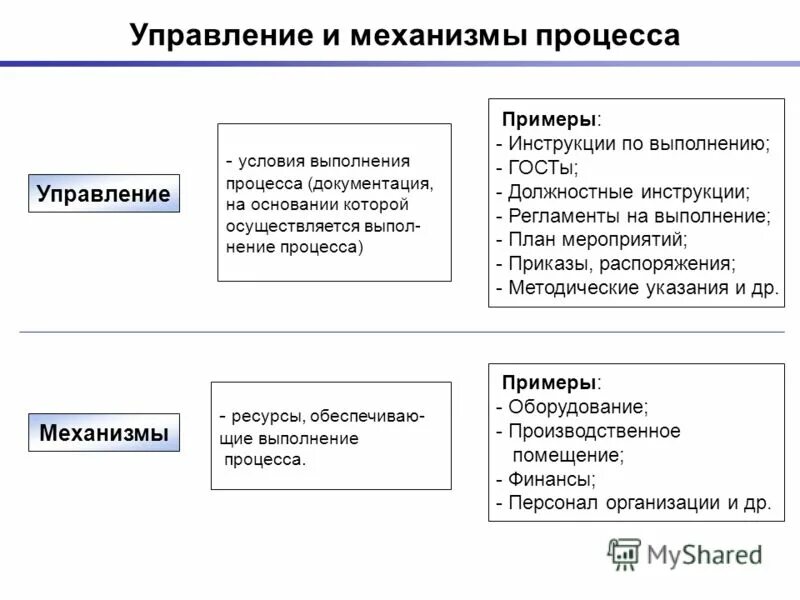 Управление и механизмы процесса

Управление

- условия выполнения процесса (документация, на основании которой осуществляется выполнение процесса)

Примеры:
- Инструкции по выполнению;
- ГОСТы;
- Должностные инструкции;
- Регламенты на выполнение;
- План мероприятий;
- Приказы, распоряжения;
- Методические указания и др.

Механизмы

- ресурсы, обеспечивающие выполнение процесса.

Примеры:
- Оборудование;
- Производственное помещение;
- Финансы;
- Персонал организации и др.

MyShared